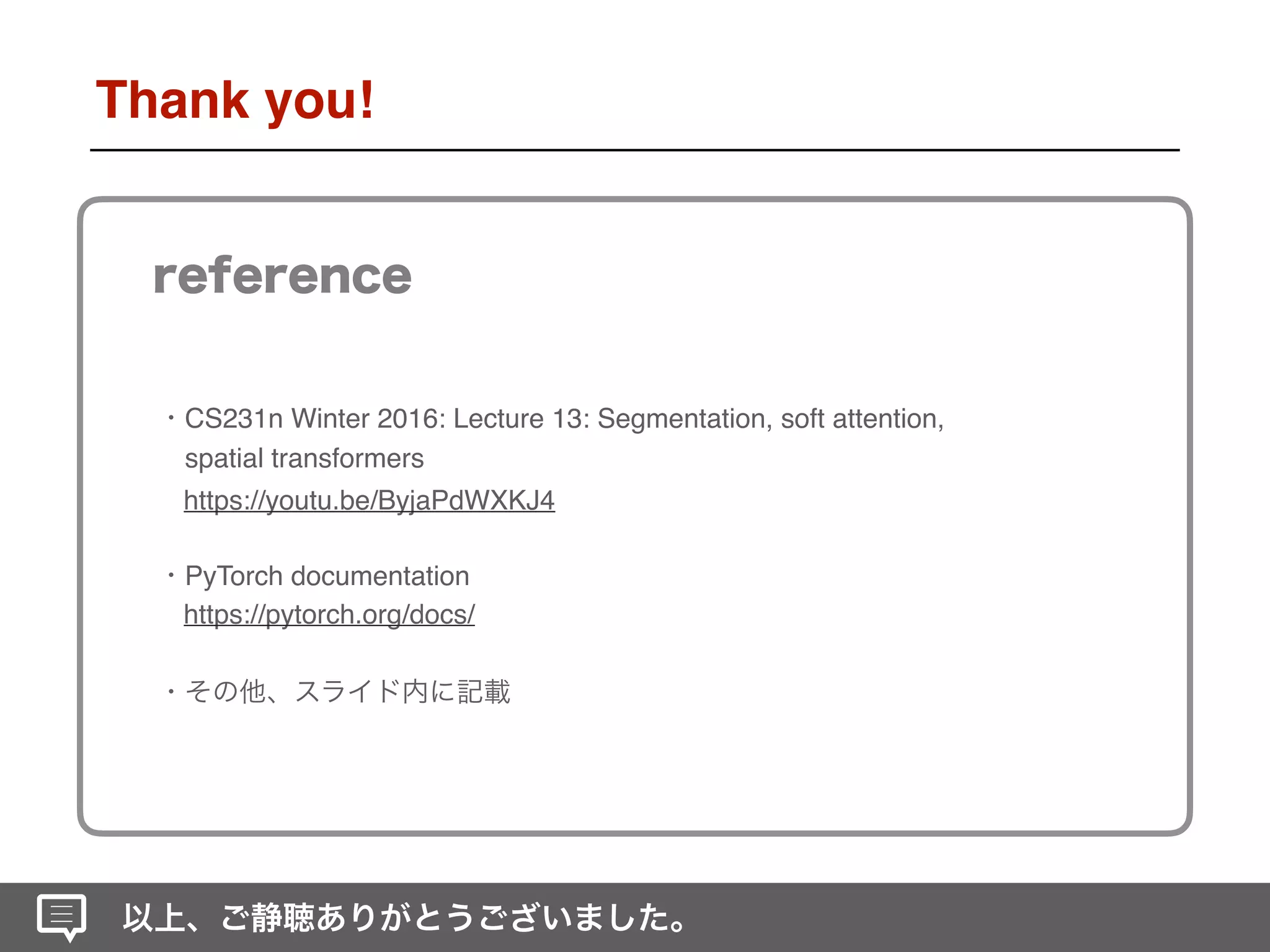 Thank you!

reference

・CS231n Winter 2016: Lecture 13: Segmentation, soft attention, spatial transformers
https://youtu.be/ByjaPdWXKJ4

・PyTorch documentation
https://pytorch.org/docs/

・その他、スライド内に記載

以上、ご静聴ありがとうございました。